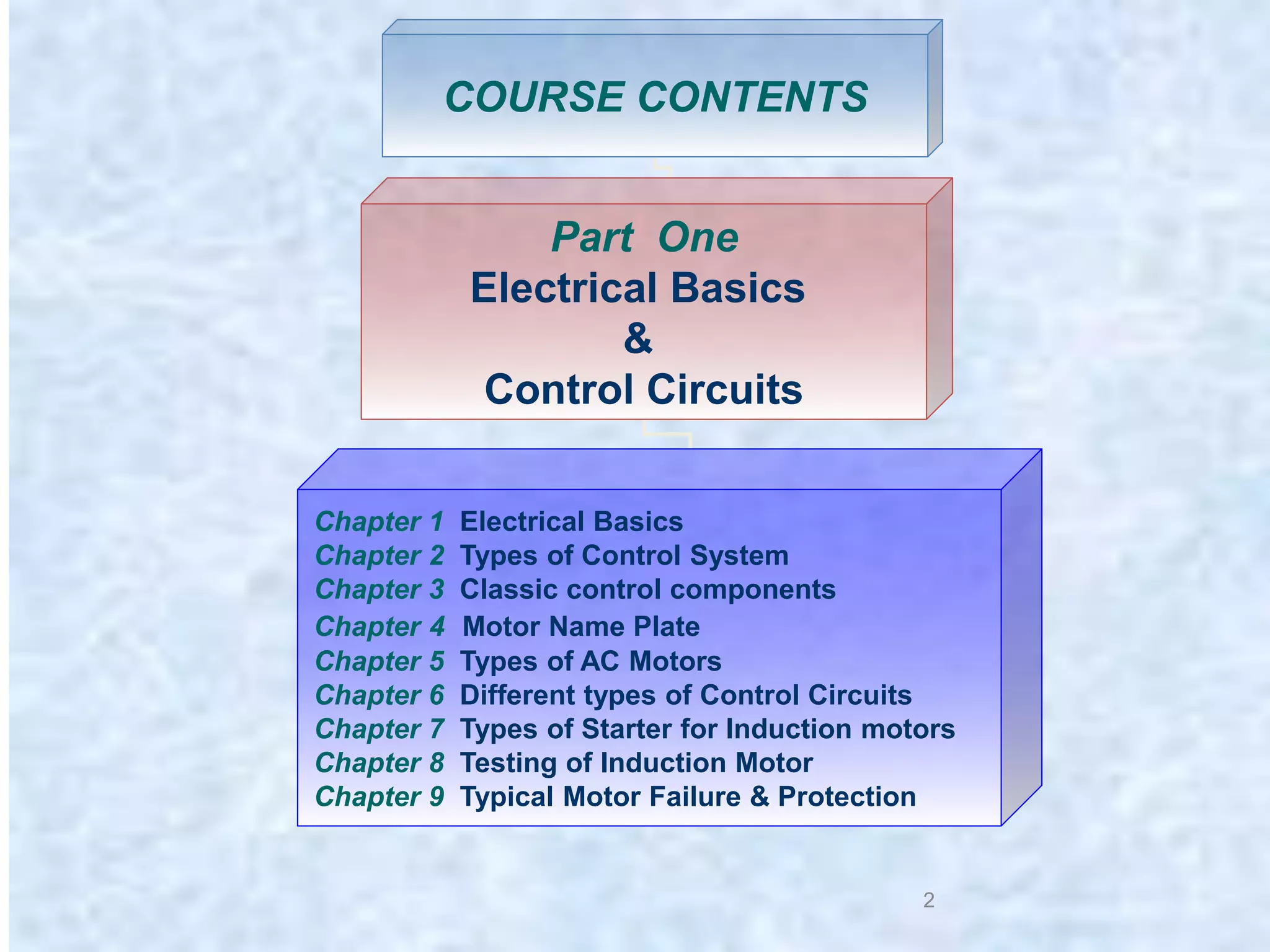 COURSE CONTENTS

Part One
Electrical Basics
&
Control Circuits

Chapter 1 Electrical Basics
Chapter 2 Types of Control System
Chapter 3 Classic control components
Chapter 4 Motor Name Plate
Chapter 5 Types of AC Motors
Chapter 6 Different types of Control Circuits
Chapter 7 Types of Starter for Induction motors
Chapter 8 Testing of Induction Motor
Chapter 9 Typical Motor Failure & Protection

2